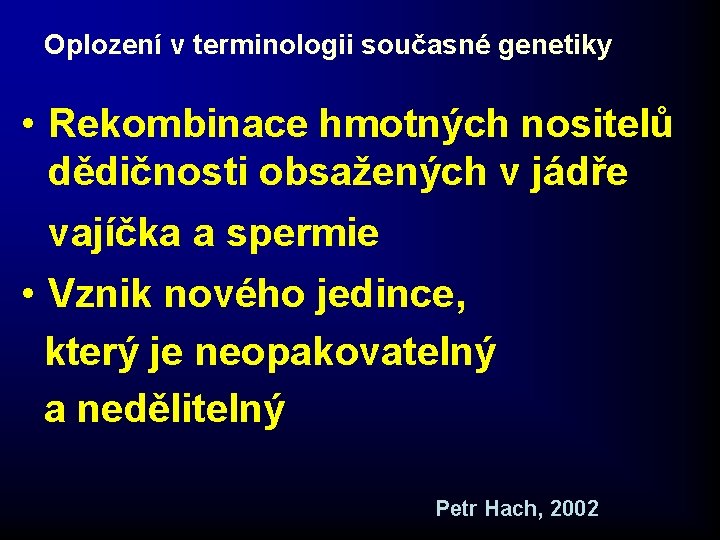 Oplození v terminologii současné genetiky

• Rekombinace hmotných nositelů dědičnosti obsažených v jádře vajíčka a spermie

• Vznik nového jedince, který je neopakovatelný a nedělitelný

Petr Hach, 2002